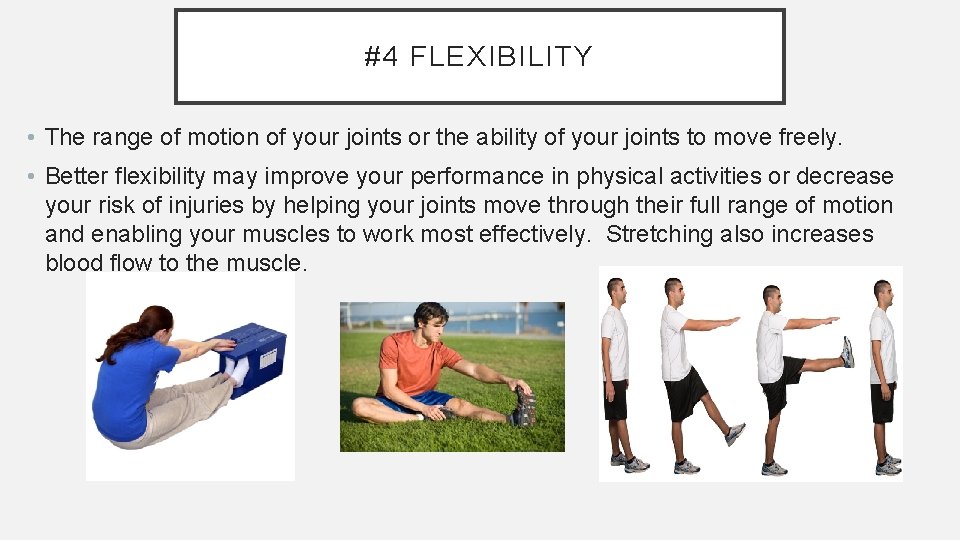 #4 FLEXIBILITY

• The range of motion of your joints or the ability of your joints to move freely.

• Better flexibility may improve your performance in physical activities or decrease your risk of injuries by helping your joints move through their full range of motion and enabling your muscles to work most effectively. Stretching also increases blood flow to the muscle.